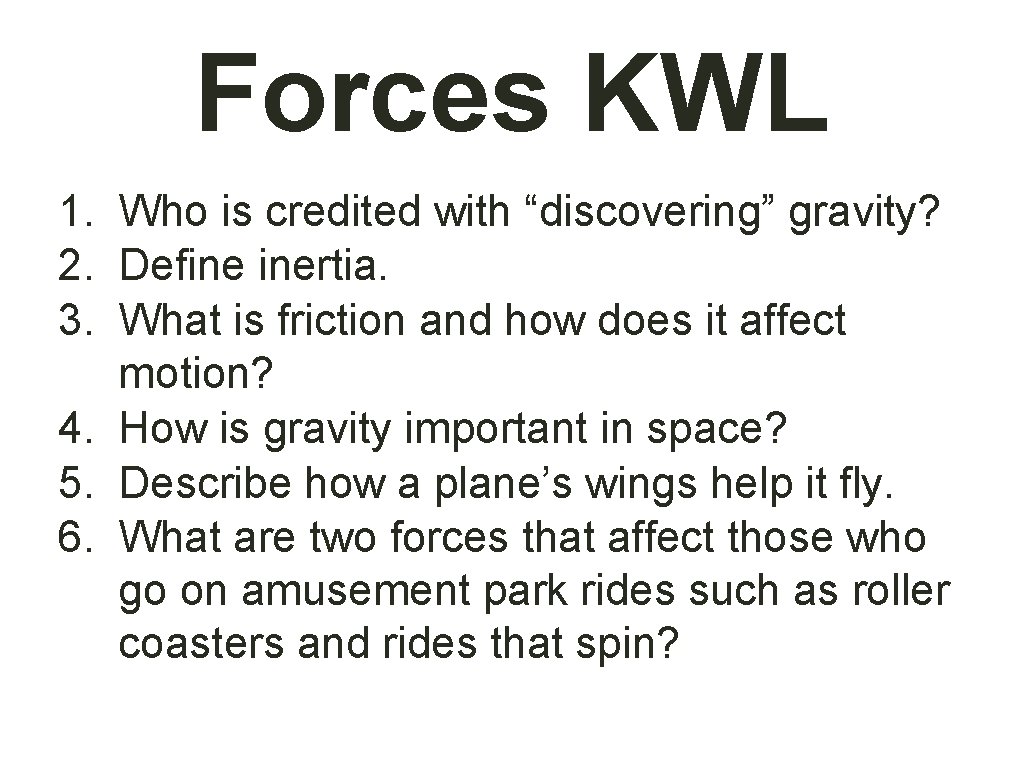 Forces KWL

1. Who is credited with “discovering” gravity?
2. Define inertia.
3. What is friction and how does it affect motion?
4. How is gravity important in space?
5. Describe how a plane’s wings help it fly.
6. What are two forces that affect those who go on amusement park rides such as roller coasters and rides that spin?